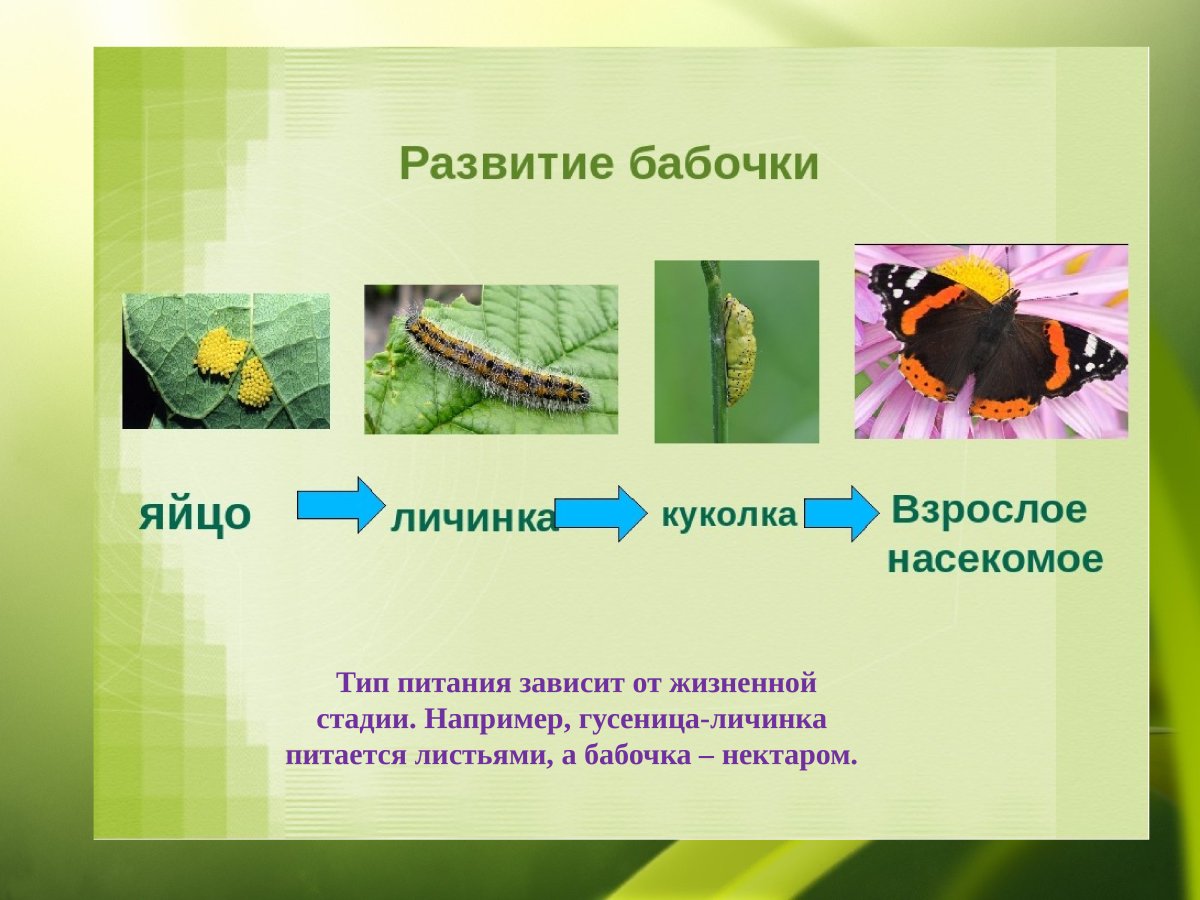 Развитие бабочки

яйцо

личинка

куколка

Взрослое насекомое

Тип питания зависит от жизненной стадии. Например, гусеница-личинка питается листьями, а бабочка – нектаром.